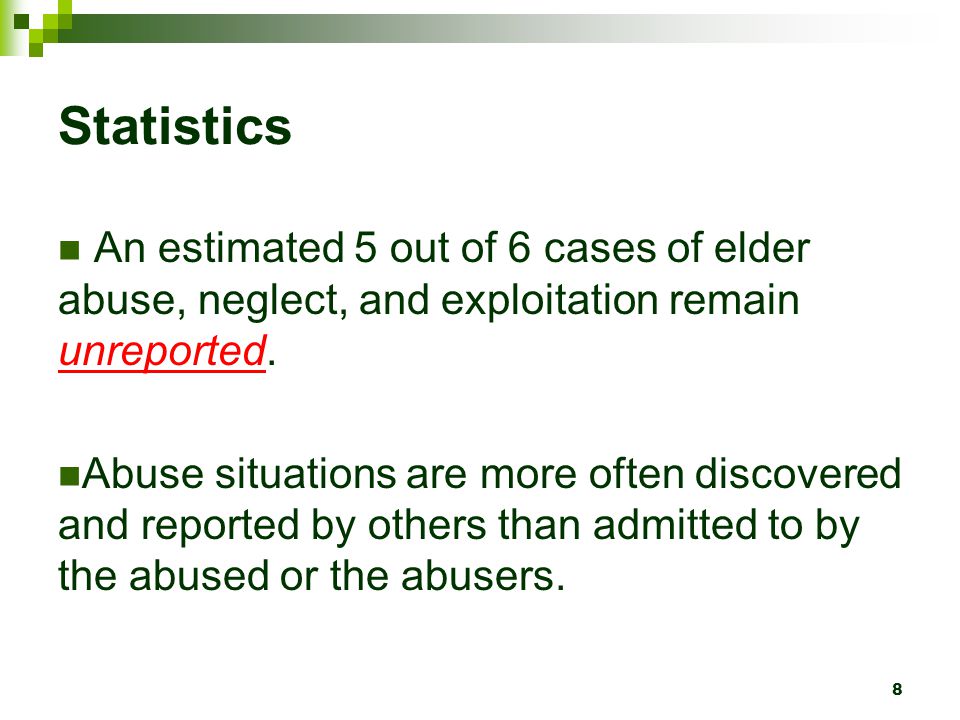 Statistics

■ An estimated 5 out of 6 cases of elder abuse, neglect, and exploitation remain unreported.

■Abuse situations are more often discovered and reported by others than admitted to by the abused or the abusers.

8